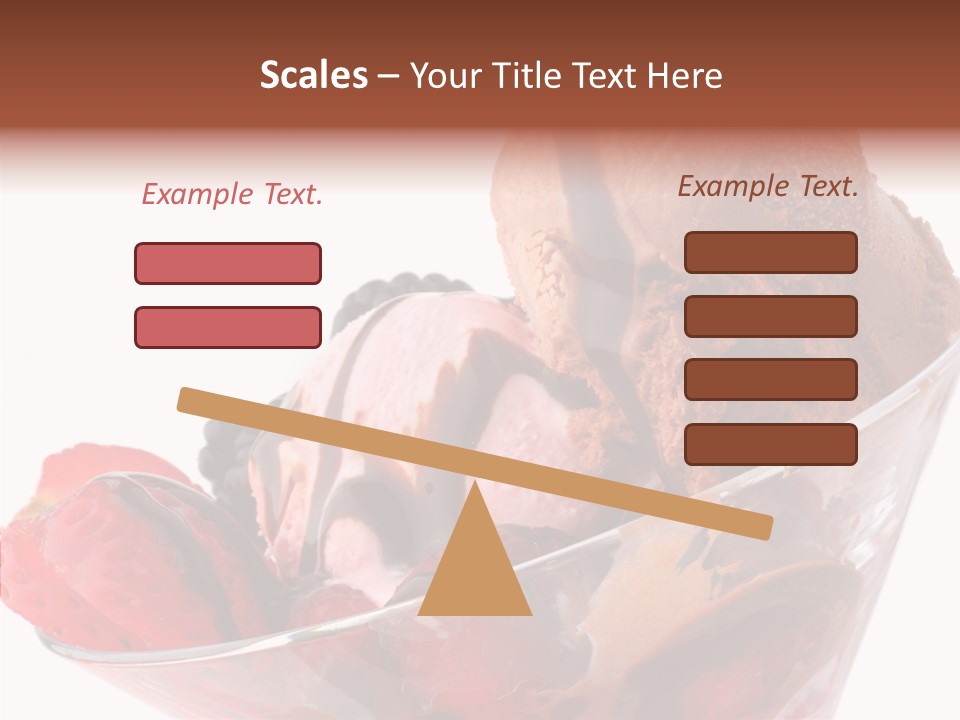 Scales – Your Title Text Here

Example Text.

Example Text.